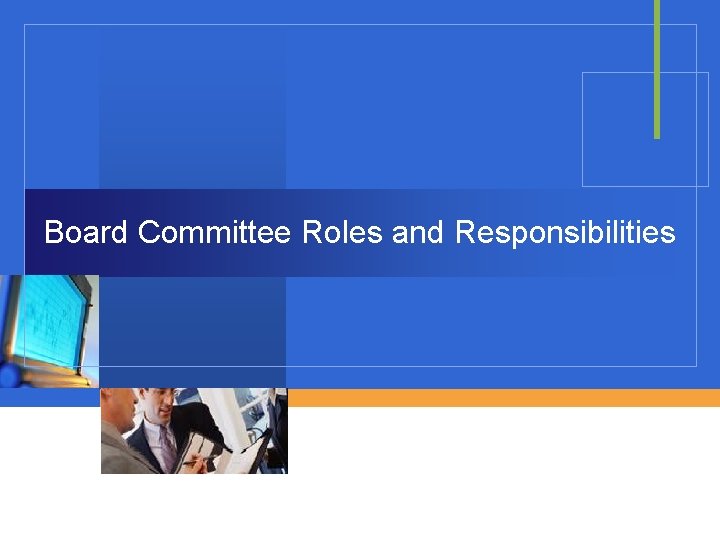 Board Committee Roles and Responsibilities